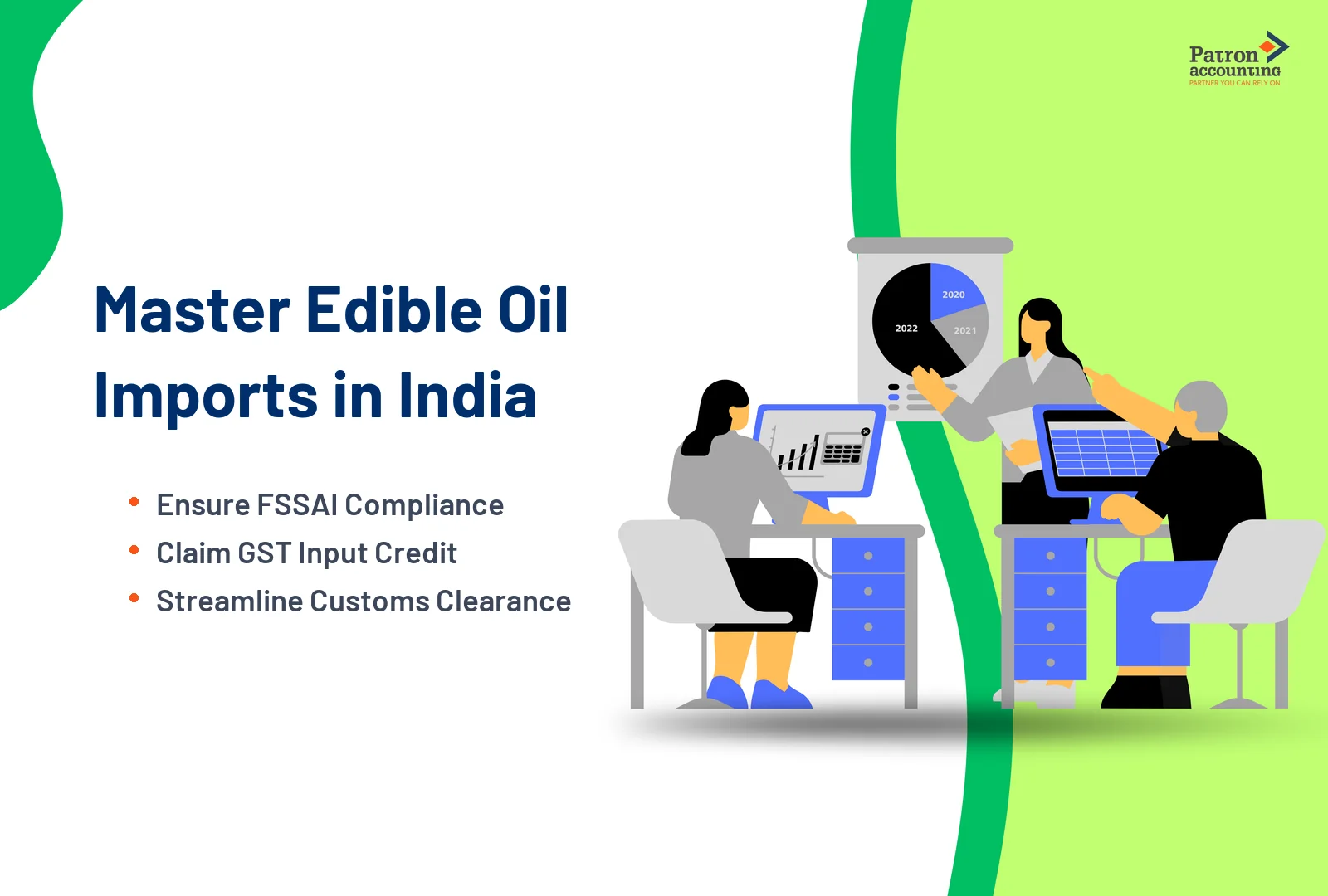 Patron accounting
PARTNER YOU CAN RELY ON

Master Edible Oil Imports in India

• Ensure FSSAI Compliance
• Claim GST Input Credit
• Streamline Customs Clearance

2020
2021
2022